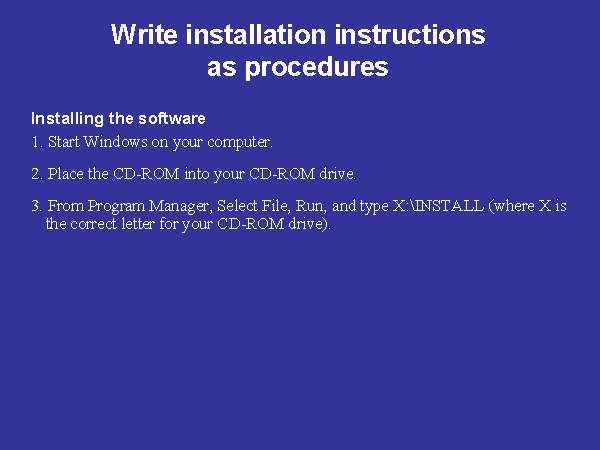 Write installation instructions as procedures

Installing the software

1. Start Windows on your computer.

2. Place the CD-ROM into your CD-ROM drive.

3. From Program Manager, Select File, Run, and type X:\INSTALL (where X is the correct letter for your CD-ROM drive).